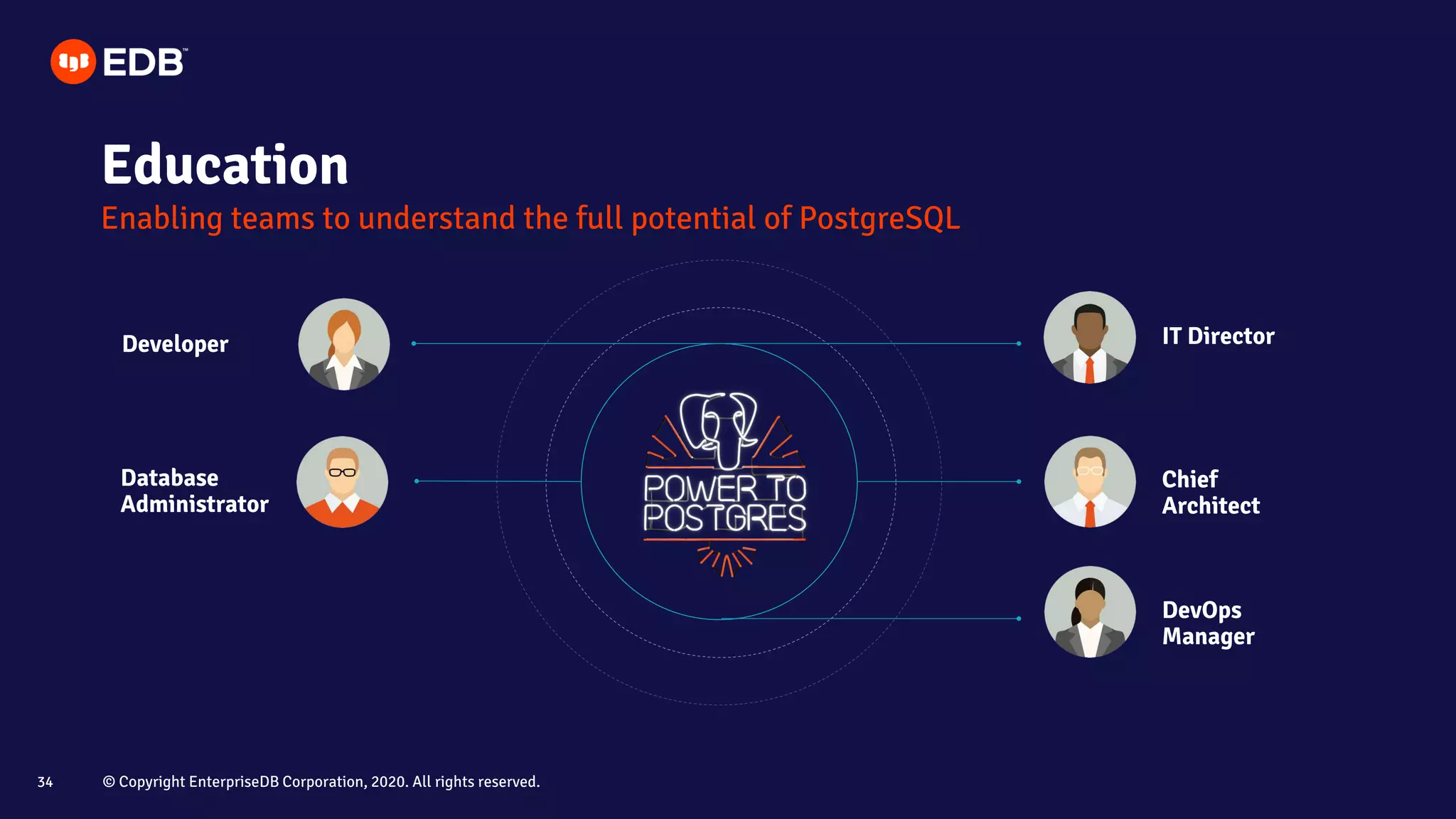 EDB™

Education

Enabling teams to understand the full potential of PostgreSQL

Developer

Database Administrator

POWER TO POSTGRES

IT Director

Chief Architect

DevOps Manager

34

© Copyright EnterpriseDB Corporation, 2020. All rights reserved.